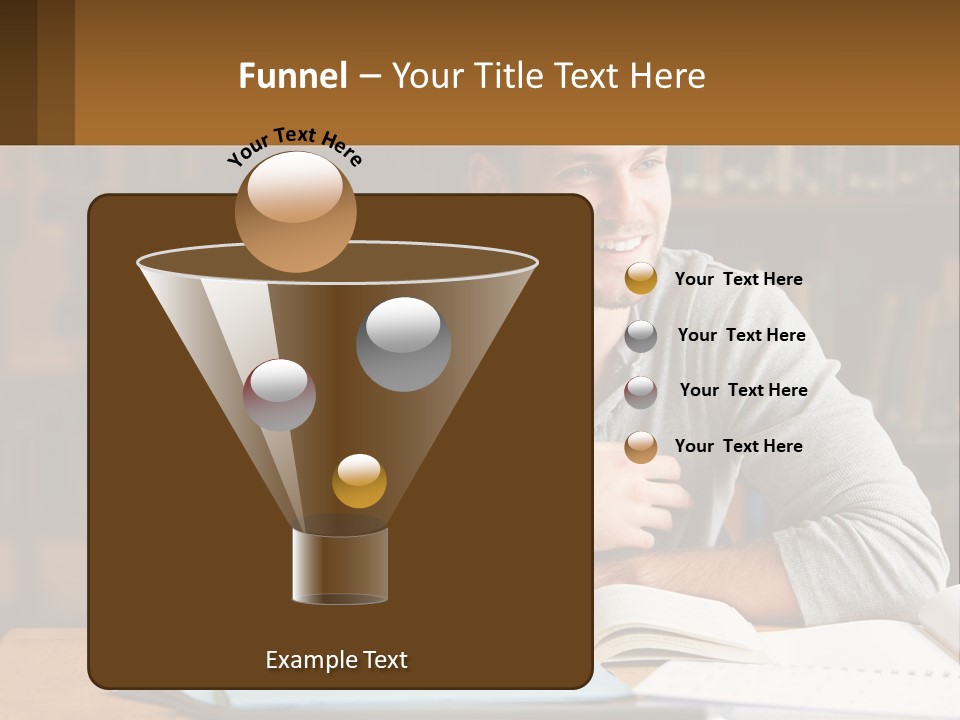 Funnel – Your Title Text Here

Your Text Here

Your Text Here

Your Text Here

Your Text Here

Your Text Here

Example Text